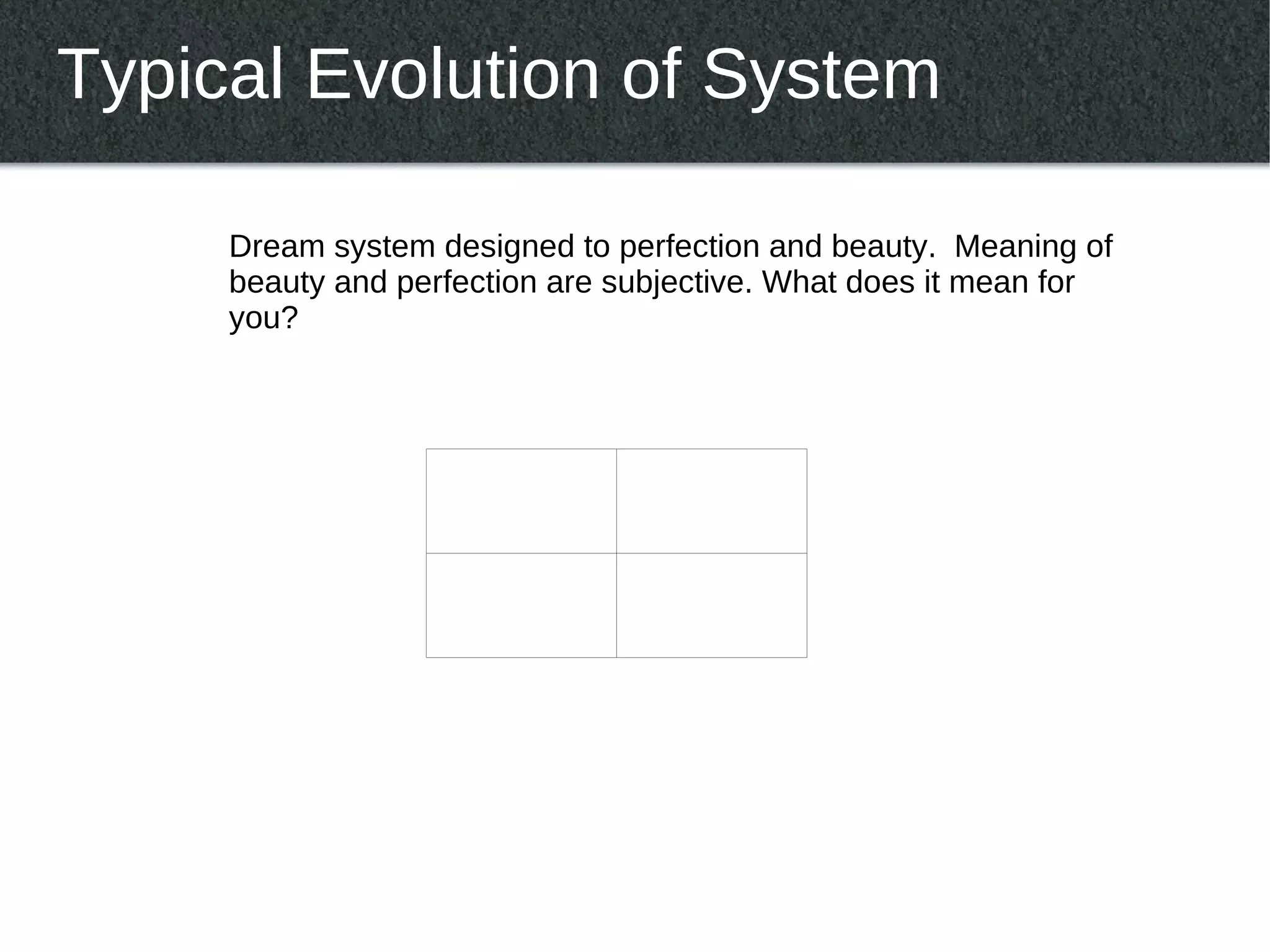 Typical Evolution of System

Dream system designed to perfection and beauty.  Meaning of beauty and perfection are subjective. What does it mean for you?